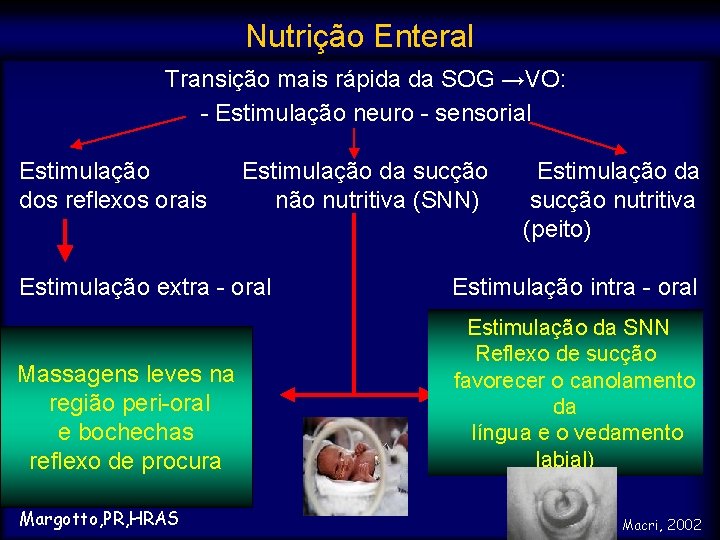 Nutrição Enteral

Transição mais rápida da SOG →VO:

- Estimulação neuro - sensorial

Estimulação dos reflexos orais

Estimulação da sucção não nutritiva (SNN)

Estimulação da sucção nutritiva (peito)

Estimulação extra - oral

Estimulação intra - oral

Massagens leves na região peri-oral e bochechas reflexo de procura

Estimulação da SNN
Reflexo de sucção favorecer o canolamento da língua e o vedamento labial)

Margotto,PR,HRAS

Macri, 2002